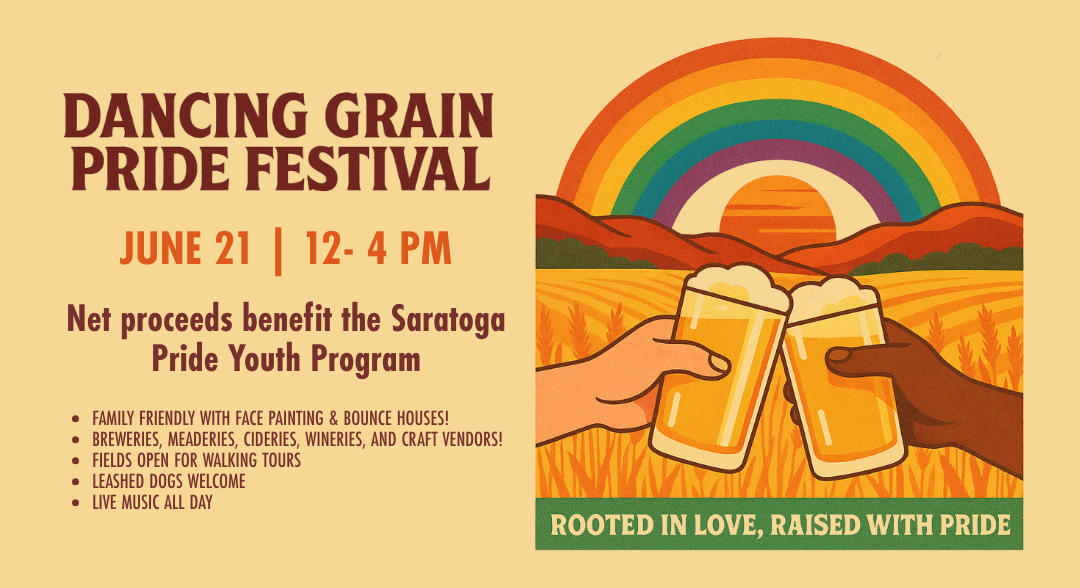 DANCING GRAIN PRIDE FESTIVAL

JUNE 21 | 12- 4 PM

Net proceeds benefit the Saratoga Pride Youth Program

- FAMILY FRIENDLY WITH FACE PAINTING & BOUNCE HOUSES!
- BREWERIES, MEADERIES, CIDERIES, WINERIES, AND CRAFT VENDORS!
- FIELDS OPEN FOR WALKING TOURS
- LEASHED DOGS WELCOME
- LIVE MUSIC ALL DAY

ROOTED IN LOVE, RAISED WITH PRIDE